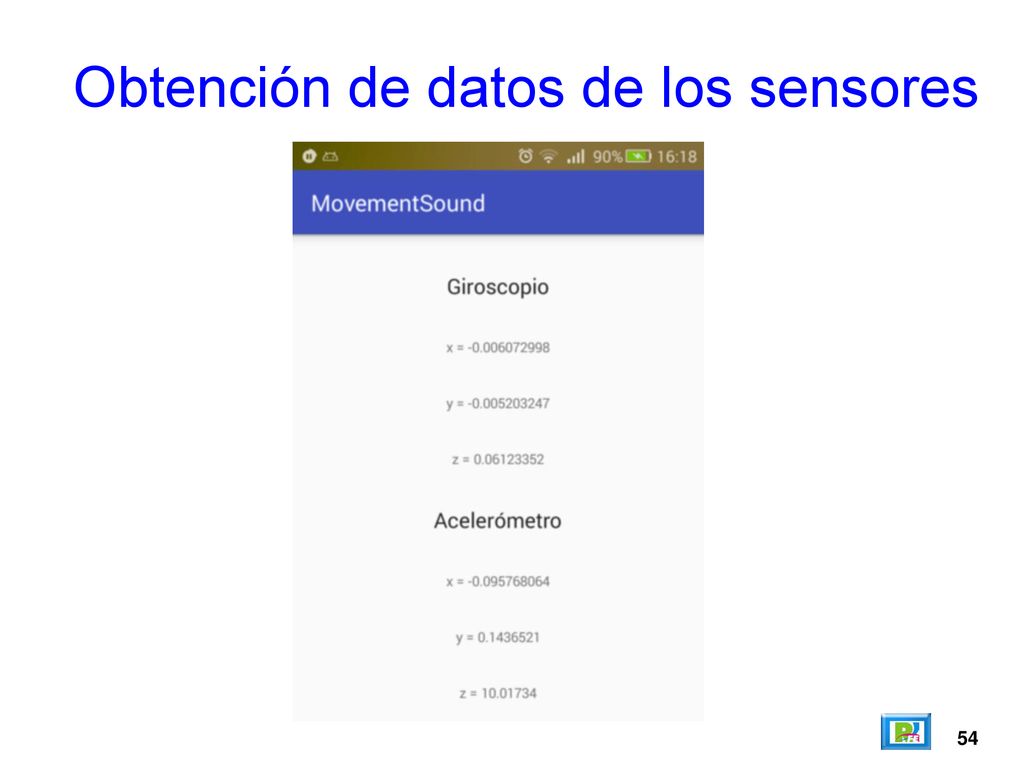 Obtención de datos de los sensores

90% 16:18

MovementSound

Giroscopio

x = -0.006072998

y = -0.005203247

z = 0.06123352

Acelerómetro

x = -0.095768064

y = 0.1436521

z = 10.01734

54